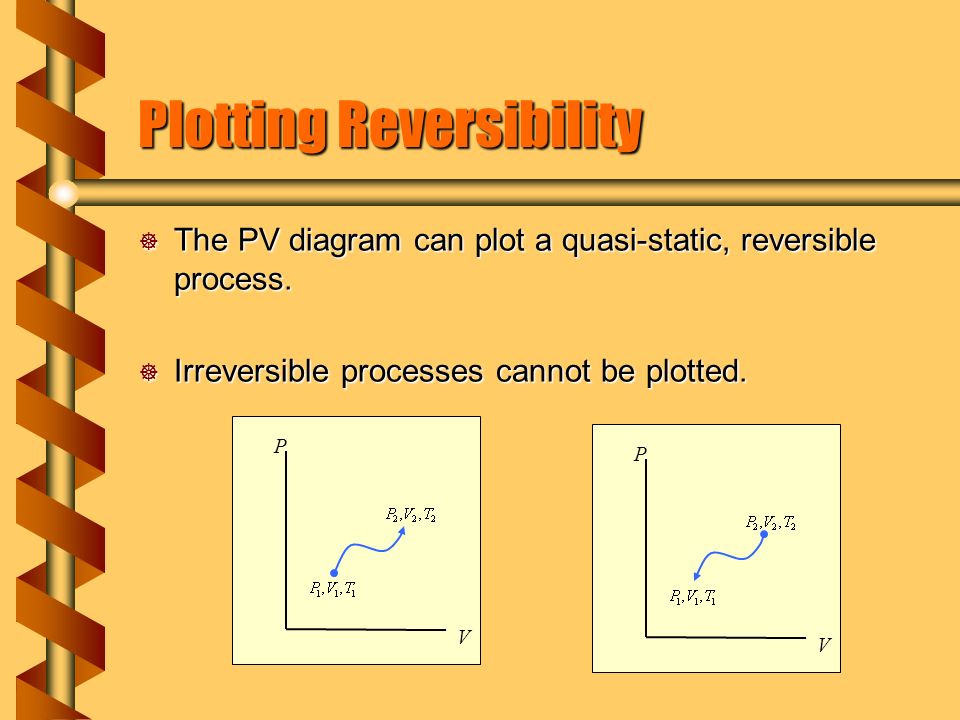 Plotting Reversibility

The PV diagram can plot a quasi-static, reversible process.

Irreversible processes cannot be plotted.

$P$

$P_2, V_2, T_2$

$P_1, V_1, T_1$

$V$

$P$

$P_2, V_2, T_2$

$P_1, V_1, T_1$

$V$